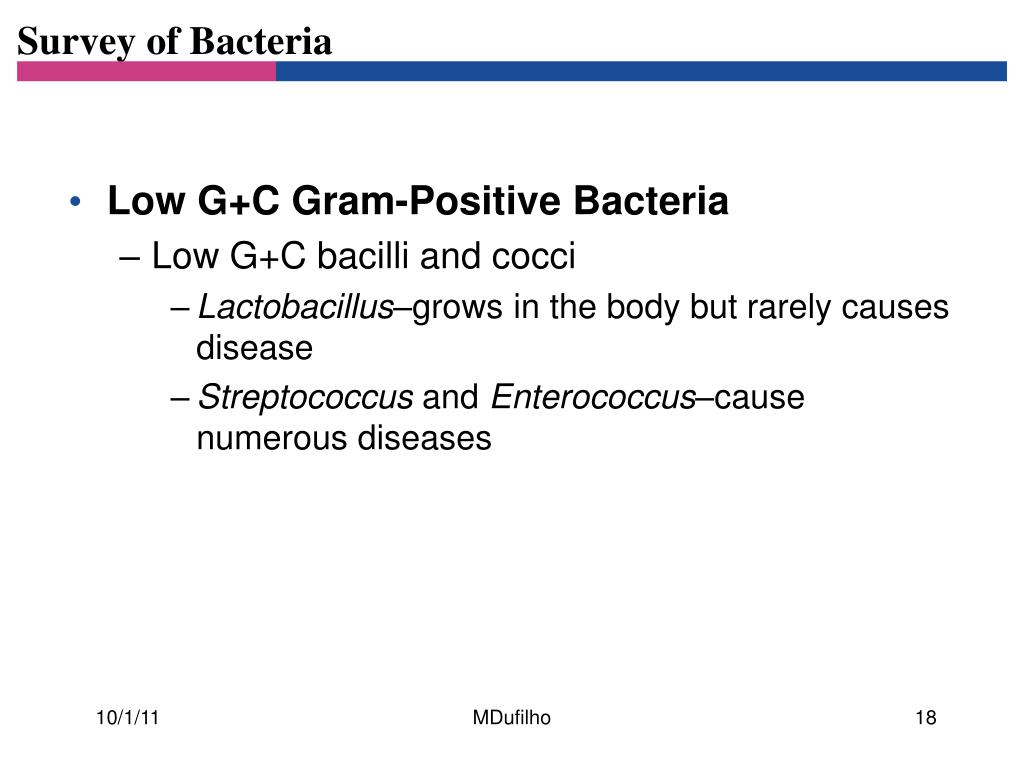 Survey of Bacteria

• Low G+C Gram-Positive Bacteria
– Low G+C bacilli and cocci
– Lactobacillus–grows in the body but rarely causes disease
– Streptococcus and Enterococcus–cause numerous diseases

10/1/11
MDufilho
18